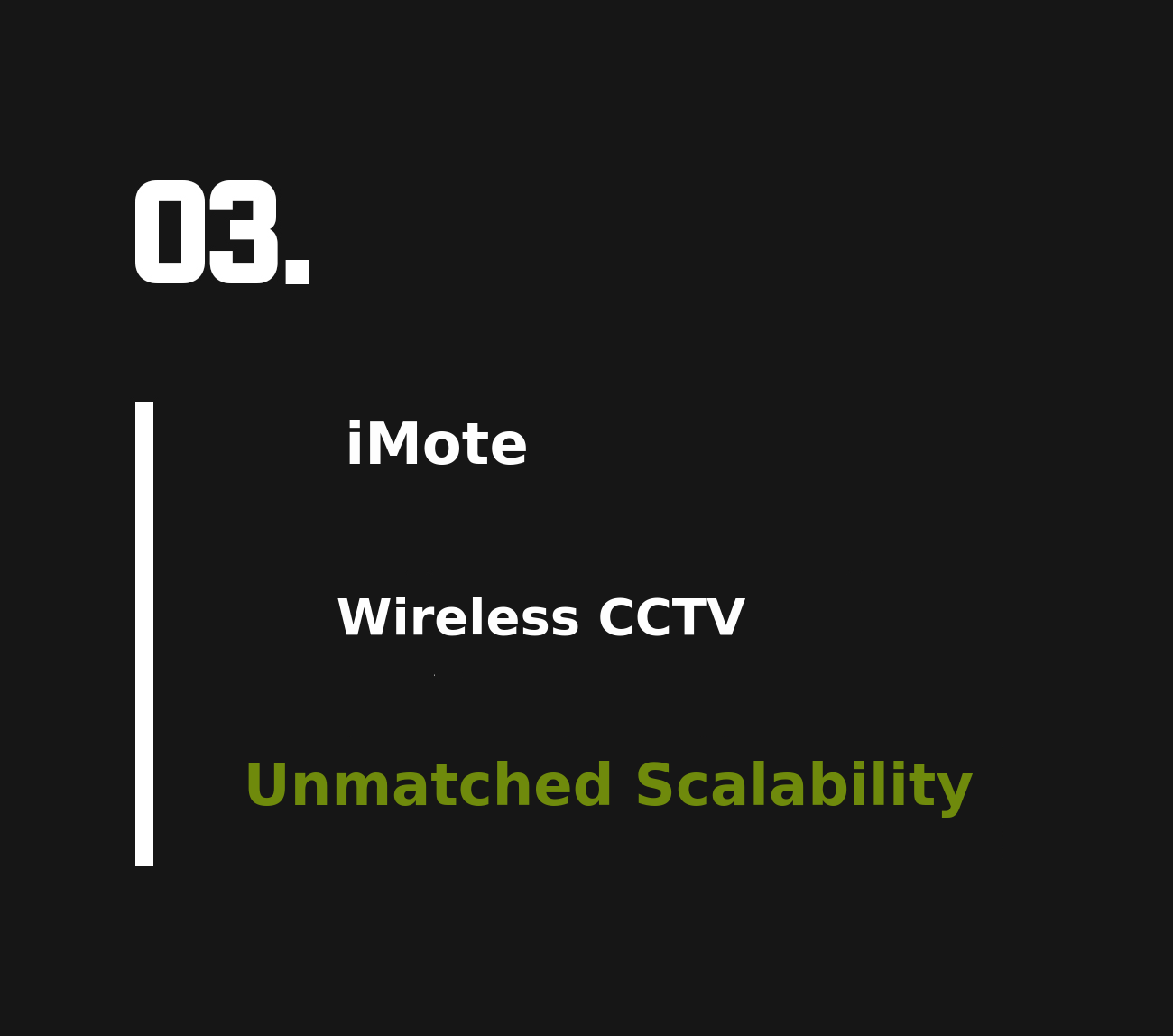 03.

iMote

Wireless CCTV

Unmatched Scalability